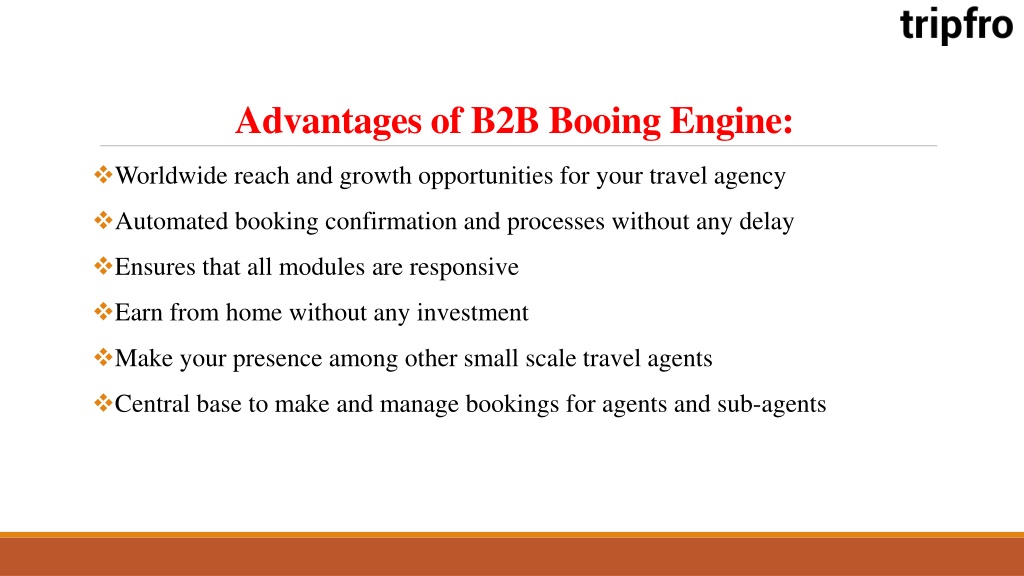 tripfro

Advantages of B2B Booing Engine:

❖Worldwide reach and growth opportunities for your travel agency

❖Automated booking confirmation and processes without any delay

❖Ensures that all modules are responsive

❖Earn from home without any investment

❖Make your presence among other small scale travel agents

❖Central base to make and manage bookings for agents and sub-agents